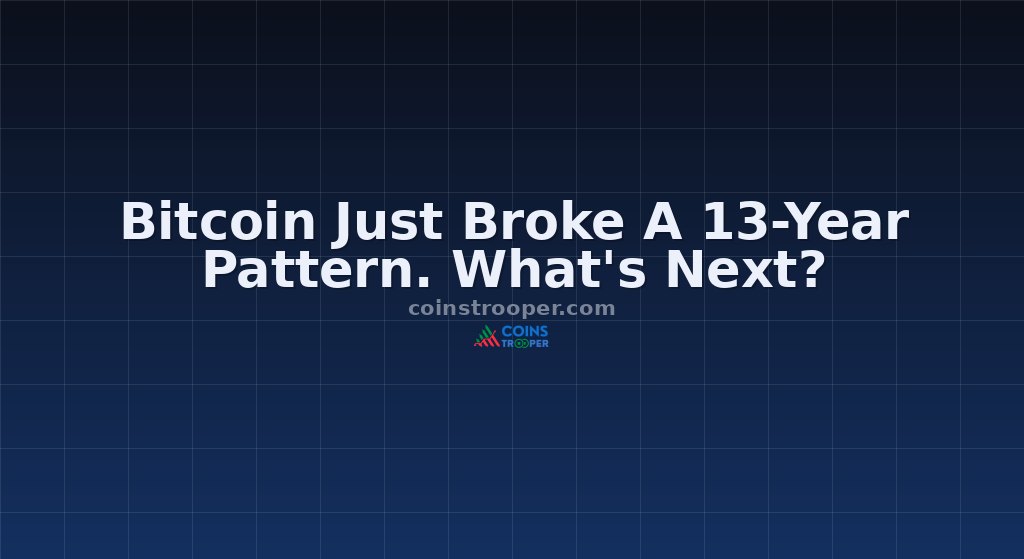 Bitcoin Just Broke A 13-Year Pattern. What's Next?

coinstrooper.com

COINS
TROOPER